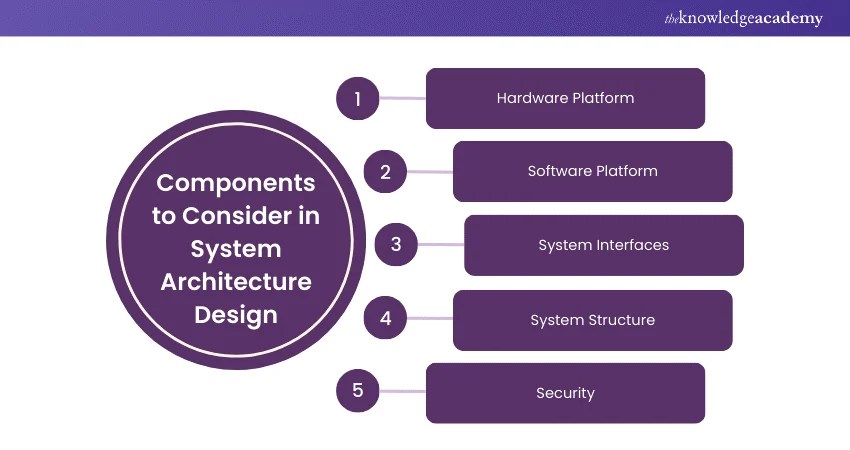 theknowledgeacademy

Components to Consider in System Architecture Design

1 Hardware Platform

2 Software Platform

3 System Interfaces

4 System Structure

5 Security